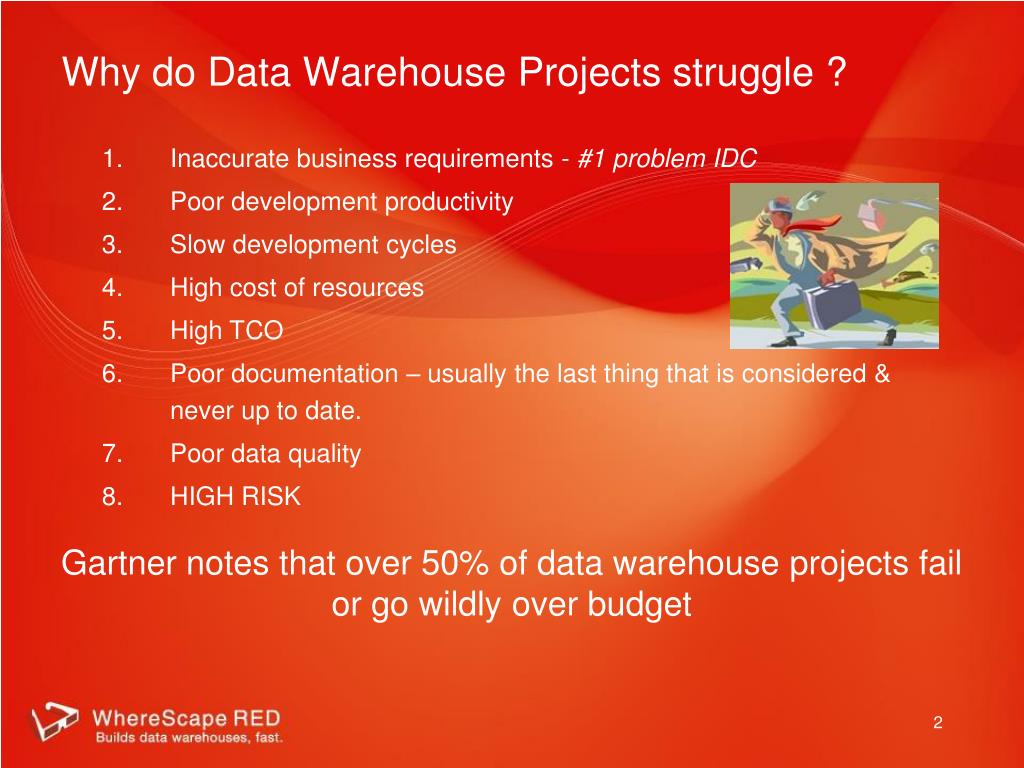 Why do Data Warehouse Projects struggle ?

1. Inaccurate business requirements - #1 problem IDC
2. Poor development productivity
3. Slow development cycles
4. High cost of resources
5. High TCO
6. Poor documentation – usually the last thing that is considered & never up to date.
7. Poor data quality
8. HIGH RISK

Gartner notes that over 50% of data warehouse projects fail or go wildly over budget

WhereScape RED
Builds data warehouses, fast.

2